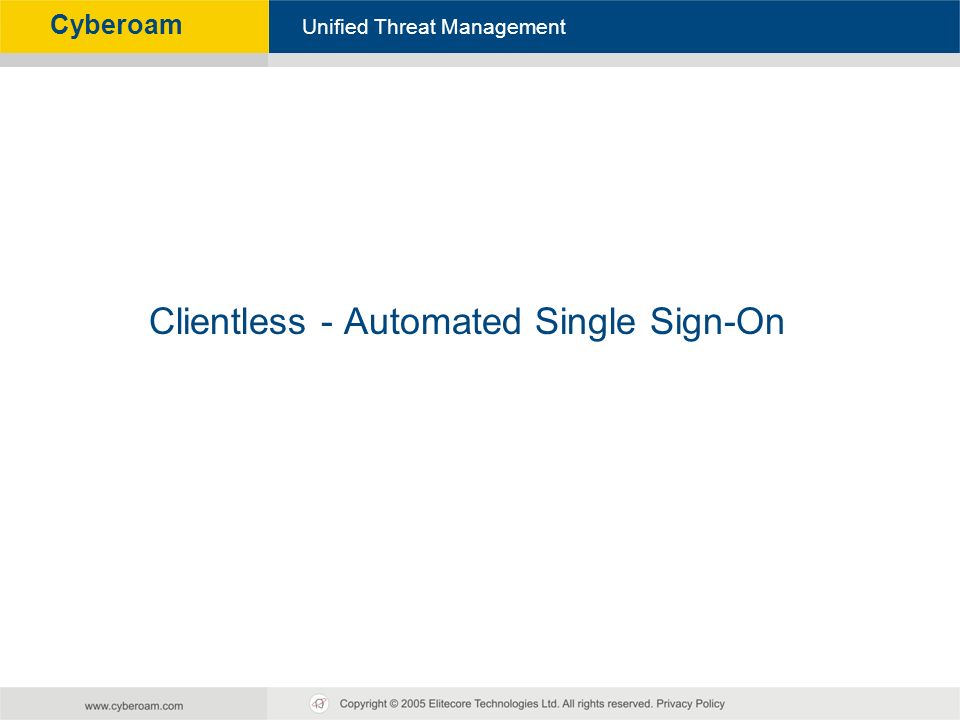 Cyberoam

Unified Threat Management

Clientless - Automated Single Sign-On

www.cyberoam.com

Copyright © 2005 Elitecore Technologies Ltd. All rights reserved. Privacy Policy